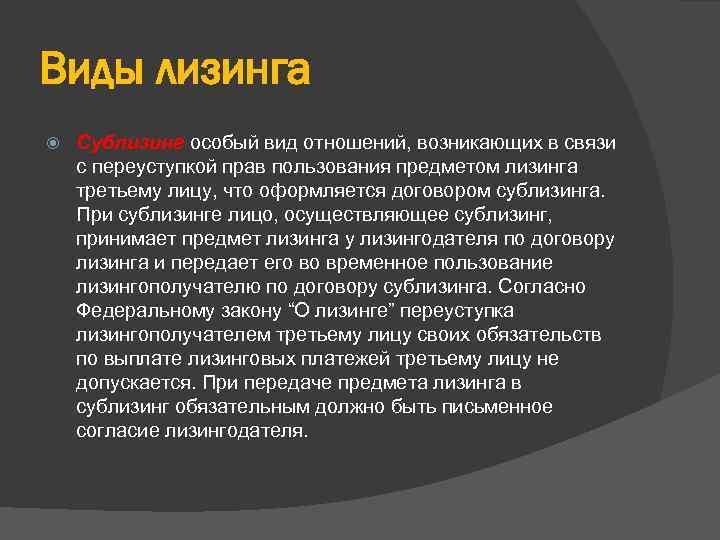 Виды лизинга

Сублизинг особый вид отношений, возникающих в связи с переуступкой прав пользования предметом лизинга третьему лицу, что оформляется договором сублизинга. При сублизинге лицо, осуществляющее сублизинг, принимает предмет лизинга у лизингодателя по договору лизинга и передает его во временное пользование лизингополучателю по договору сублизинга. Согласно Федеральному закону “О лизинге” переуступка лизингополучателем третьему лицу своих обязательств по выплате лизинговых платежей третьему лицу не допускается. При передаче предмета лизинга в сублизинг обязательным должно быть письменное согласие лизингодателя.